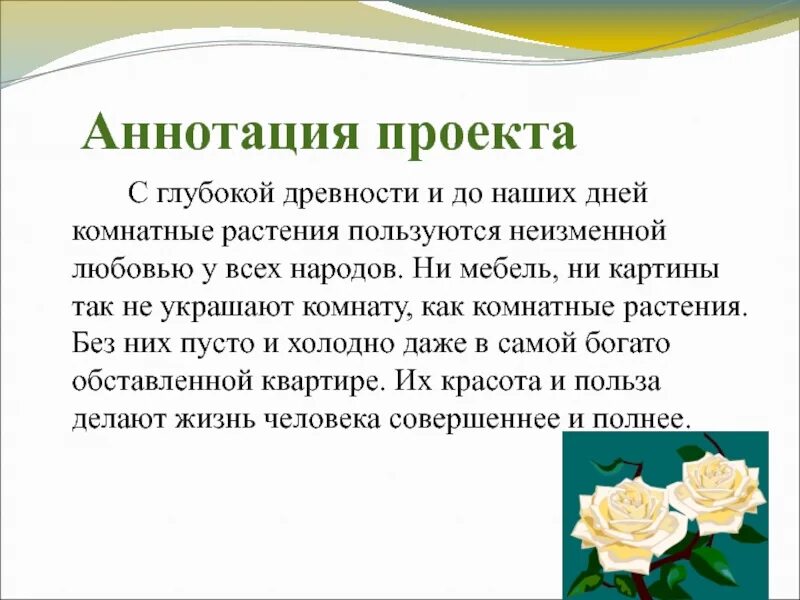 Аннотация проекта

С глубокой древности и до наших дней комнатные растения пользуются неизменной любовью у всех народов. Ни мебель, ни картины так не украшают комнату, как комнатные растения. Без них пусто и холодно даже в самой богато обставленной квартире. Их красота и польза делают жизнь человека совершеннее и полнее.